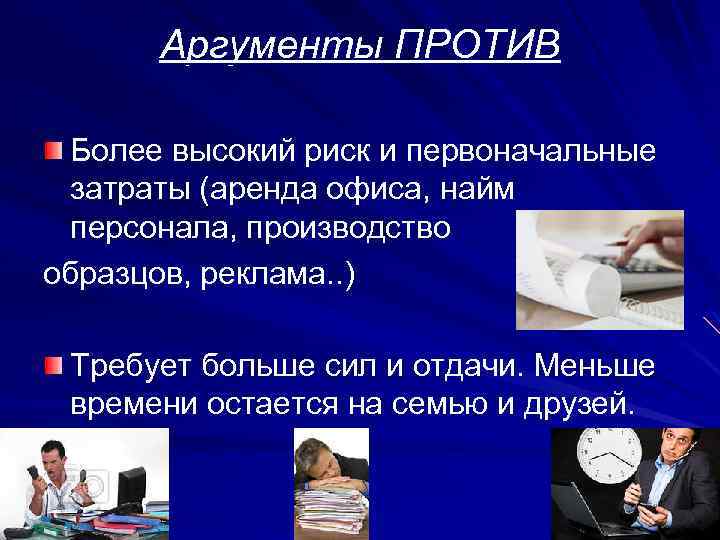 Аргументы ПРОТИВ

Более высокий риск и первоначальные затраты (аренда офиса, найм персонала, производство
образцов, реклама..)

Требует больше сил и отдачи. Меньше времени остается на семью и друзей.